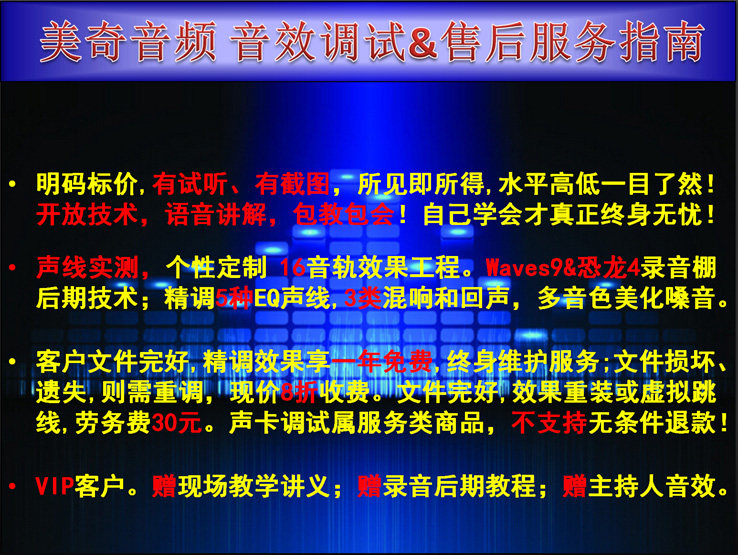 美奇音频 音效调试&售后服务指南

• 明码标价,有试听、有截图，所见即所得,水平高低一目了然！开放技术，语音讲解，包教包会！自己学会才真正终身无忧！

• 声线实测，个性定制 16音轨效果工程。Waves9&恐龙4录音棚后期技术；精调5种EQ声线,3类混响和回声，多音色美化嗓音。

• 客户文件完好,精调效果享一年免费,终身维护服务;文件损坏、遗失,则需重调，现价8折收费。文件完好,效果重装或虚拟跳线,劳务费30元。声卡调试属服务类商品，不支持无条件退款！

• VIP客户。赠现场教学讲义；赠录音后期教程；赠主持人音效。